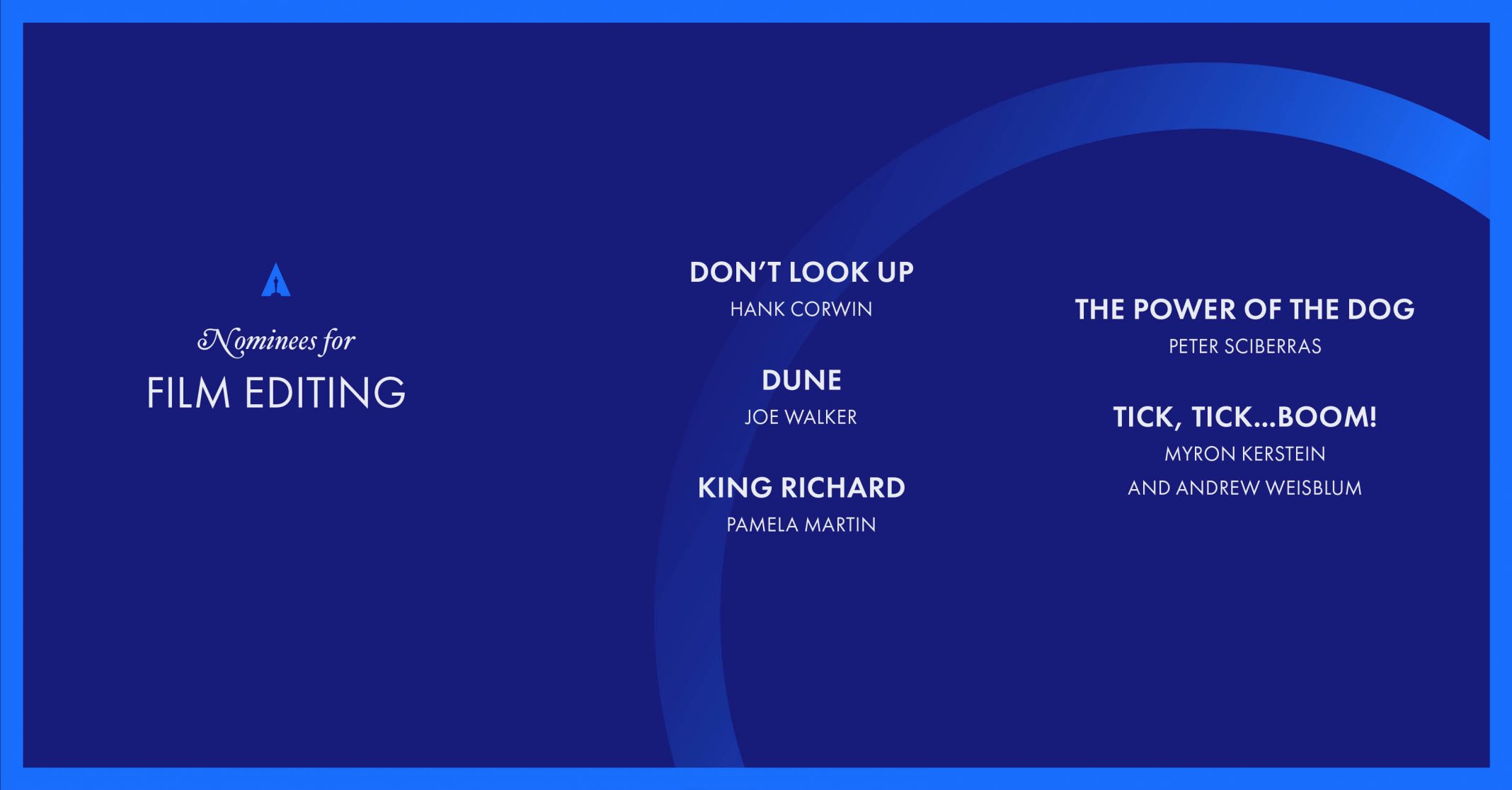 Nominees for
FILM EDITING

DON'T LOOK UP
HANK CORWIN

DUNE
JOE WALKER

KING RICHARD
PAMELA MARTIN

THE POWER OF THE DOG
PETER SCIBERRAS

TICK, TICK...BOOM!
MYRON KERSTEIN AND ANDREW WEISBLUM